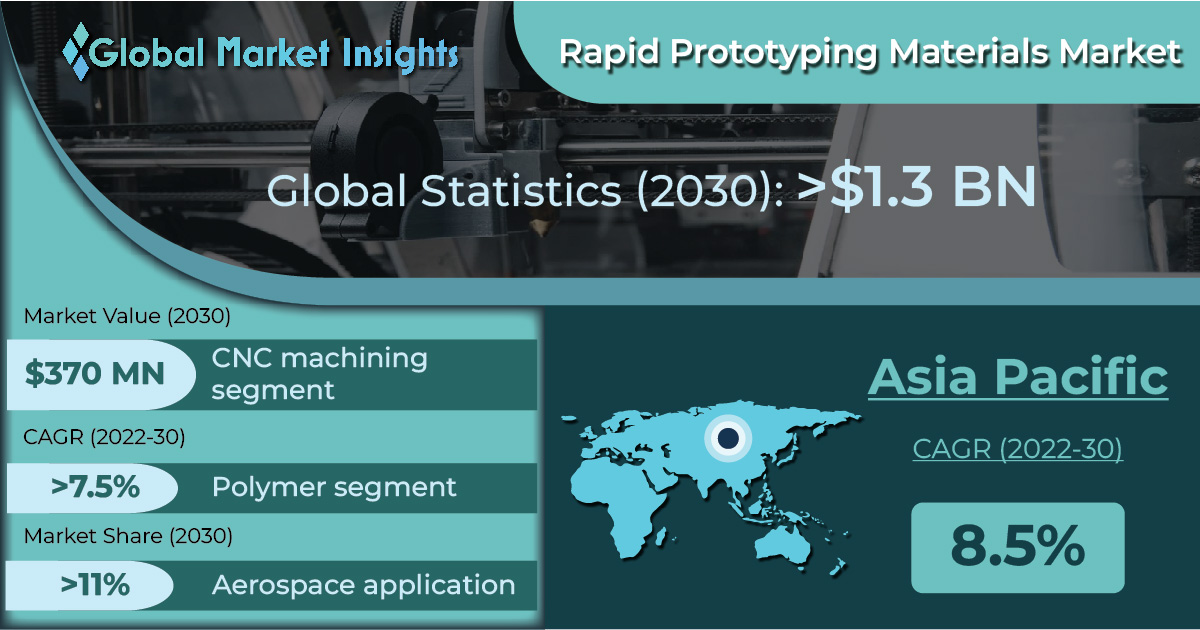 Global Market Insights

Rapid Prototyping Materials Market

Global Statistics (2030): >$1.3 BN

Market Value (2030)

$370 MN CNC machining segment

CAGR (2022-30)

>7.5% Polymer segment

Market Share (2030)

>11% Aerospace application

Asia Pacific

CAGR (2022-30)

8.5%